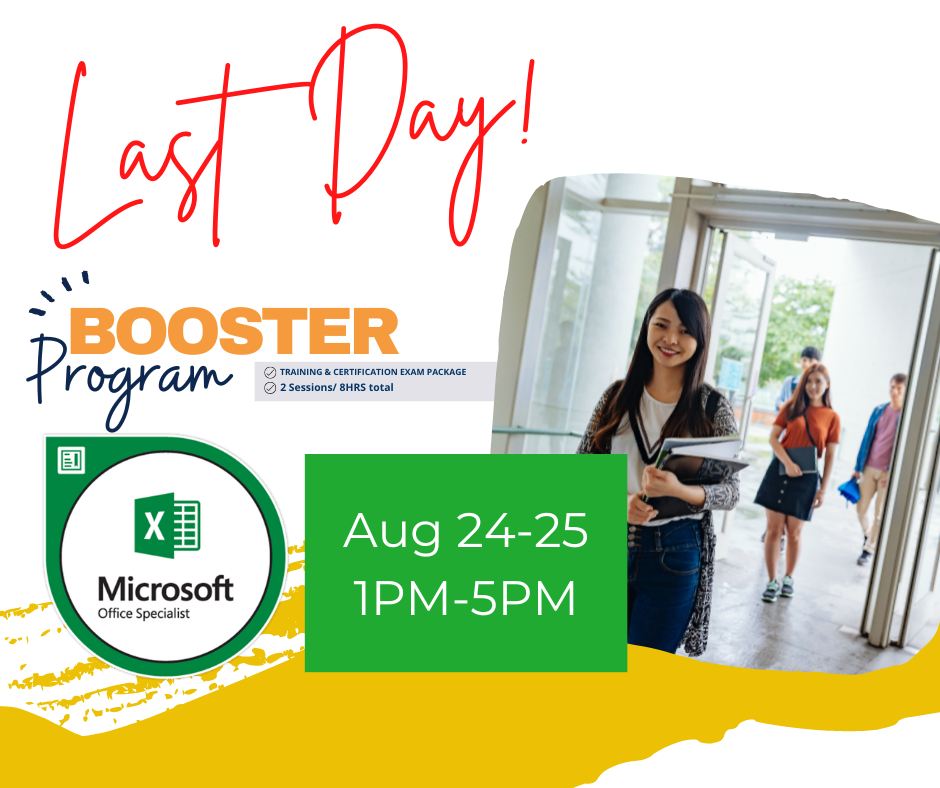 Last Day!

BOOSTER
Program

TRAINING & CERTIFICATION EXAM PACKAGE
2 Sessions/ 8HRS total

Microsoft
Office Specialist

Aug 24-25
1PM-5PM